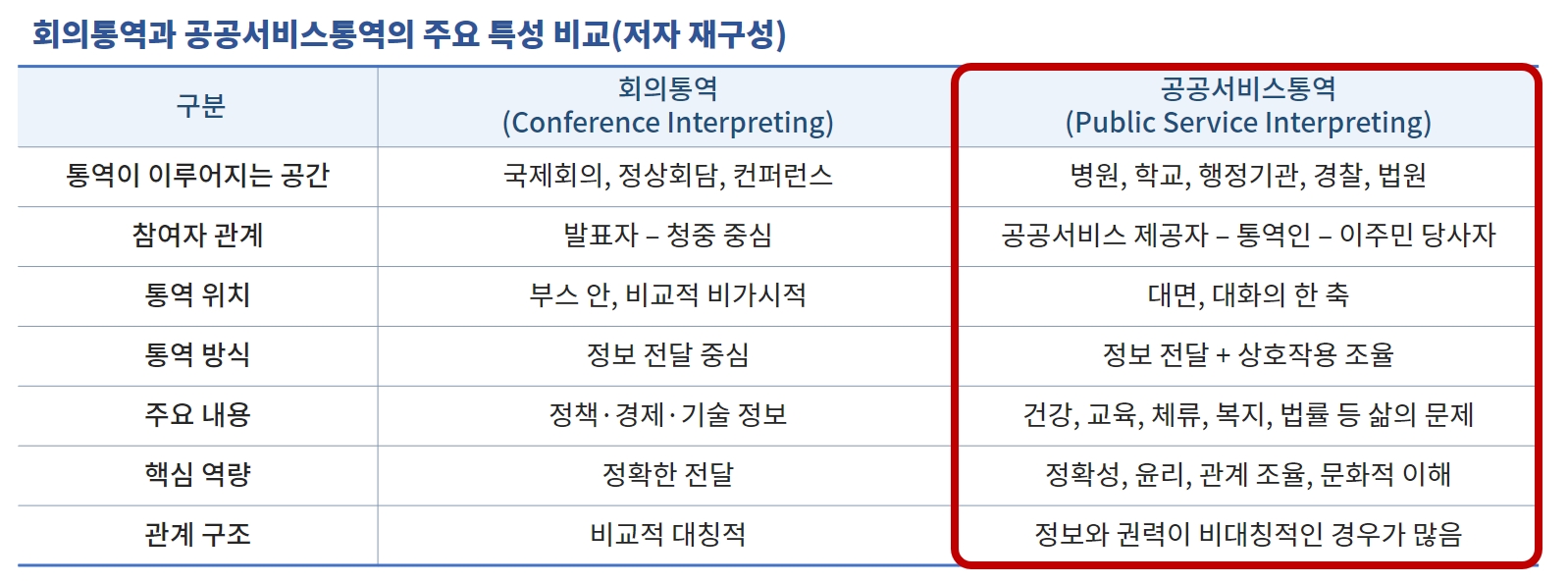 회의통역과 공공서비스통역의 주요 특성 비교(저자 재구성)

| 구분 | 회의통역 (Conference Interpreting) | 공공서비스통역 (Public Service Interpreting) |
|---|---|---|
| 통역이 이루어지는 공간 | 국제회의, 정상회담, 컨퍼런스 | 병원, 학교, 행정기관, 경찰, 법원 |
| 참여자 관계 | 발표자 – 청중 중심 | 공공서비스 제공자 – 통역인 – 이주민 당사자 |
| 통역 위치 | 부스 안, 비교적 비가시적 | 대면, 대화의 한 축 |
| 통역 방식 | 정보 전달 중심 | 정보 전달 + 상호작용 조율 |
| 주요 내용 | 정책·경제·기술 정보 | 건강, 교육, 체류, 복지, 법률 등 삶의 문제 |
| 핵심 역량 | 정확한 전달 | 정확성, 윤리, 관계 조율, 문화적 이해 |
| 관계 구조 | 비교적 대칭적 | 정보와 권력이 비대칭적인 경우가 많음 |